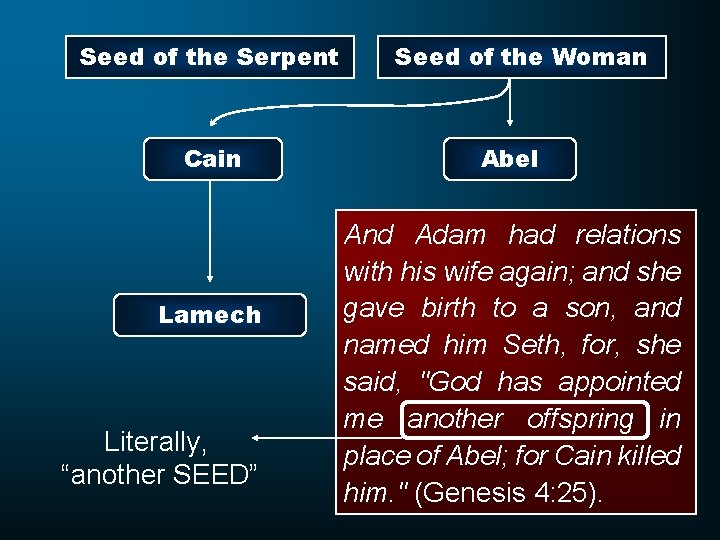 Seed of the Serpent

Seed of the Woman

Cain

Abel

Lamech

And Adam had relations with his wife again; and she gave birth to a son, and named him Seth, for, she said, "God has appointed me another offspring in place of Abel; for Cain killed him." (Genesis 4:25).

Literally, “another SEED”